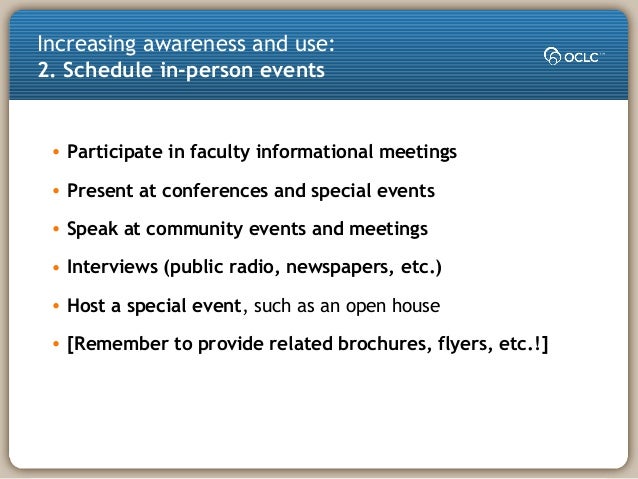 Increasing awareness and use:
2. Schedule in-person events

OCLC

• Participate in faculty informational meetings
• Present at conferences and special events
• Speak at community events and meetings
• Interviews (public radio, newspapers, etc.)
• Host a special event, such as an open house
• [Remember to provide related brochures, flyers, etc.!]